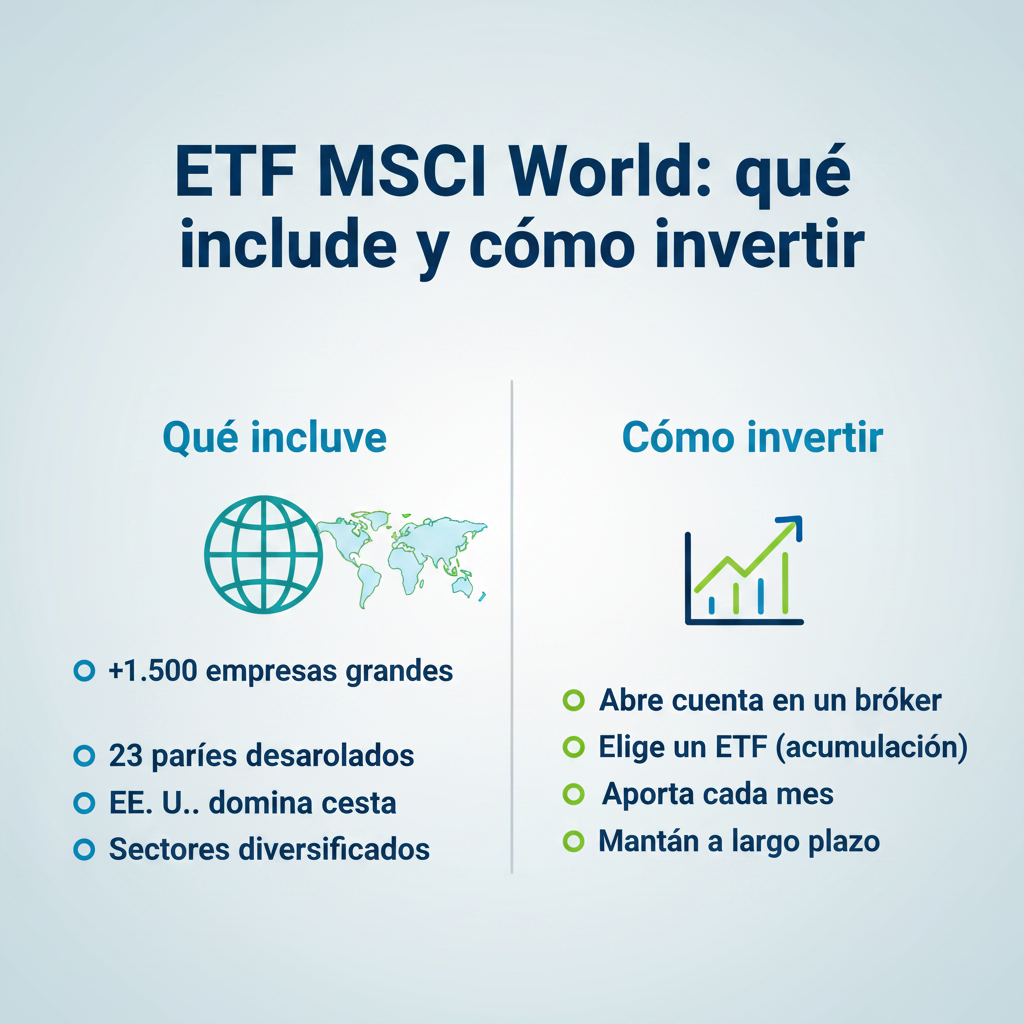 ETF MSCI World: qué include y cómo invertir

Qué incluve

+1.500 empresas grandes

23 paríes desarolados

EE. U.. domina cesta

Sectores diversificados

Cómo invertir

Abre cuenta en un bróker

Elige un ETF (acumulación)

Aporta cada mes

Mantán a largo plazo